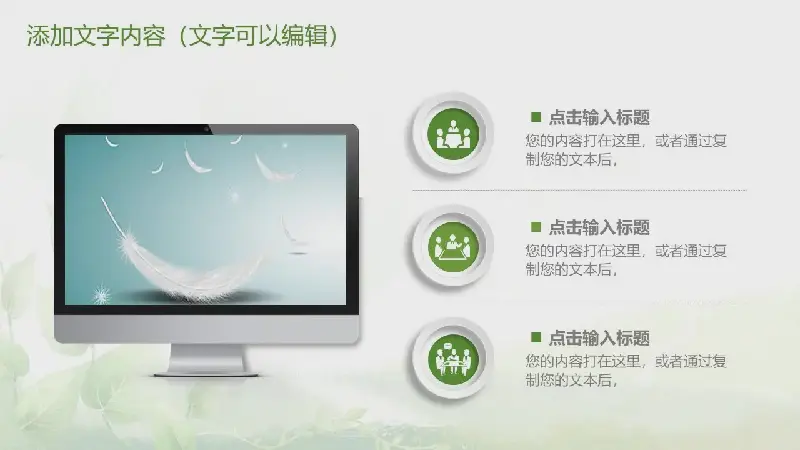 添加文字内容（文字可以编辑）

点击输入标题
您的内容打在这里，或者通过复制您的文本后，

点击输入标题
您的内容打在这里，或者通过复制您的文本后，

点击输入标题
您的内容打在这里，或者通过复制您的文本后，